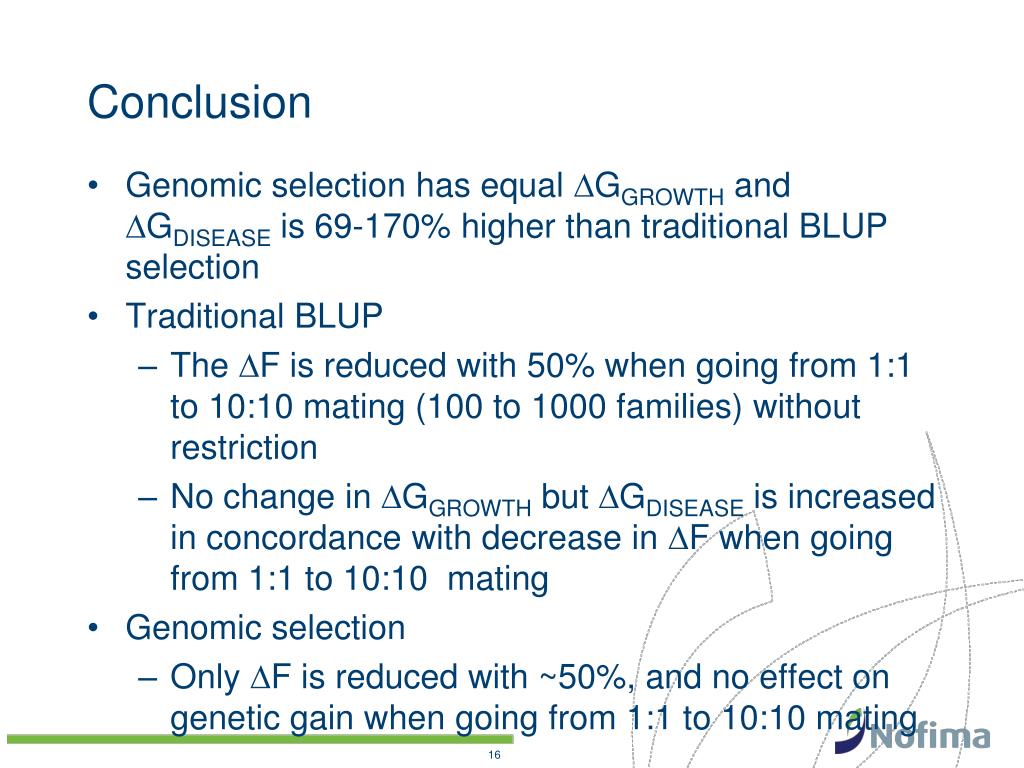 Conclusion

• Genomic selection has equal $\Delta G_{GROWTH}$ and $\Delta G_{DISEASE}$ is 69-170% higher than traditional BLUP selection

• Traditional BLUP
– The $\Delta F$ is reduced with 50% when going from 1:1 to 10:10 mating (100 to 1000 families) without restriction
– No change in $\Delta G_{GROWTH}$ but $\Delta G_{DISEASE}$ is increased in concordance with decrease in $\Delta F$ when going from 1:1 to 10:10 mating

• Genomic selection
– Only $\Delta F$ is reduced with ~50%, and no effect on genetic gain when going from 1:1 to 10:10 mating

16

Nofima